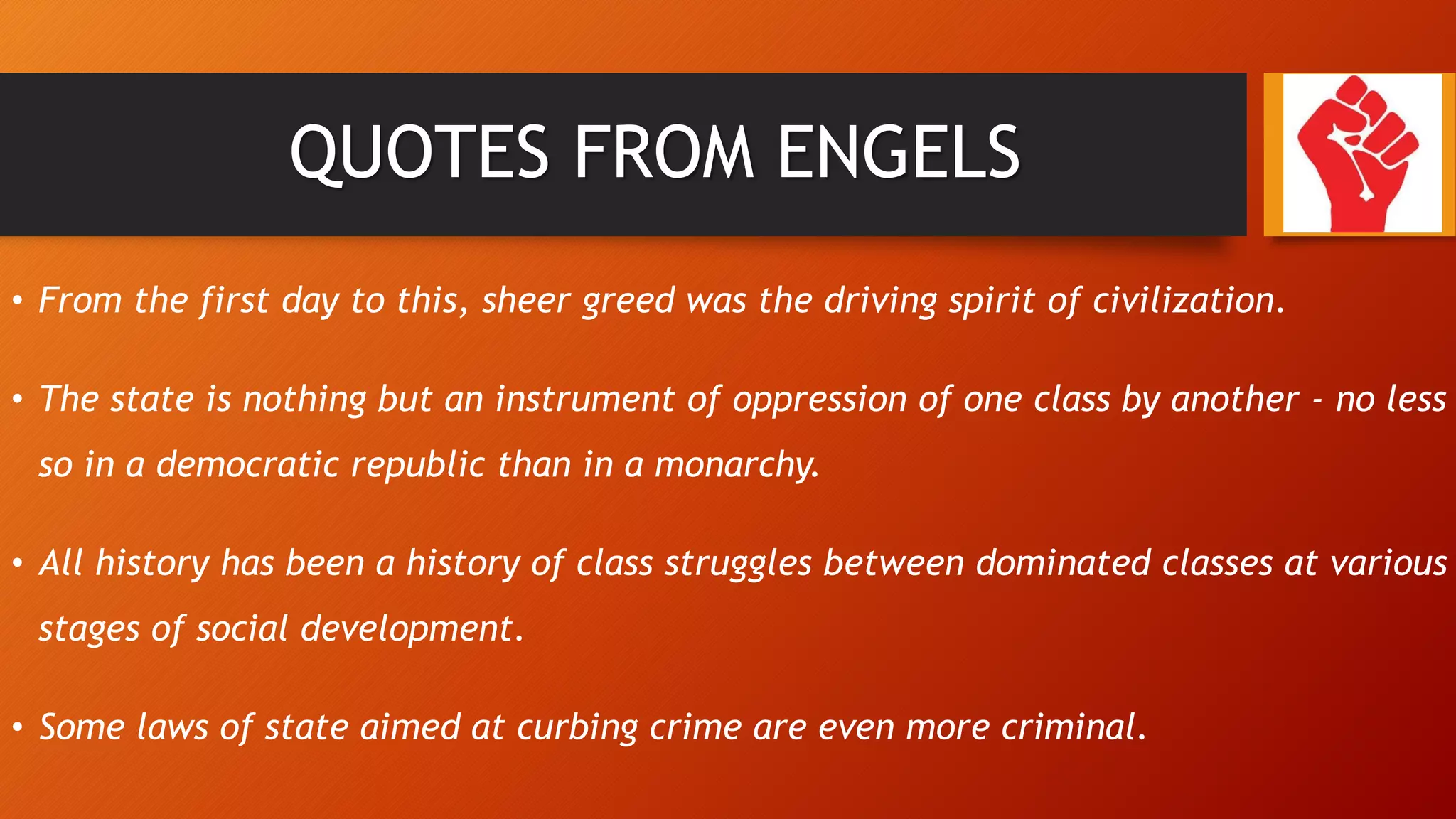 QUOTES FROM ENGELS

• From the first day to this, sheer greed was the driving spirit of civilization.

• The state is nothing but an instrument of oppression of one class by another - no less so in a democratic republic than in a monarchy.

• All history has been a history of class struggles between dominated classes at various stages of social development.

• Some laws of state aimed at curbing crime are even more criminal.